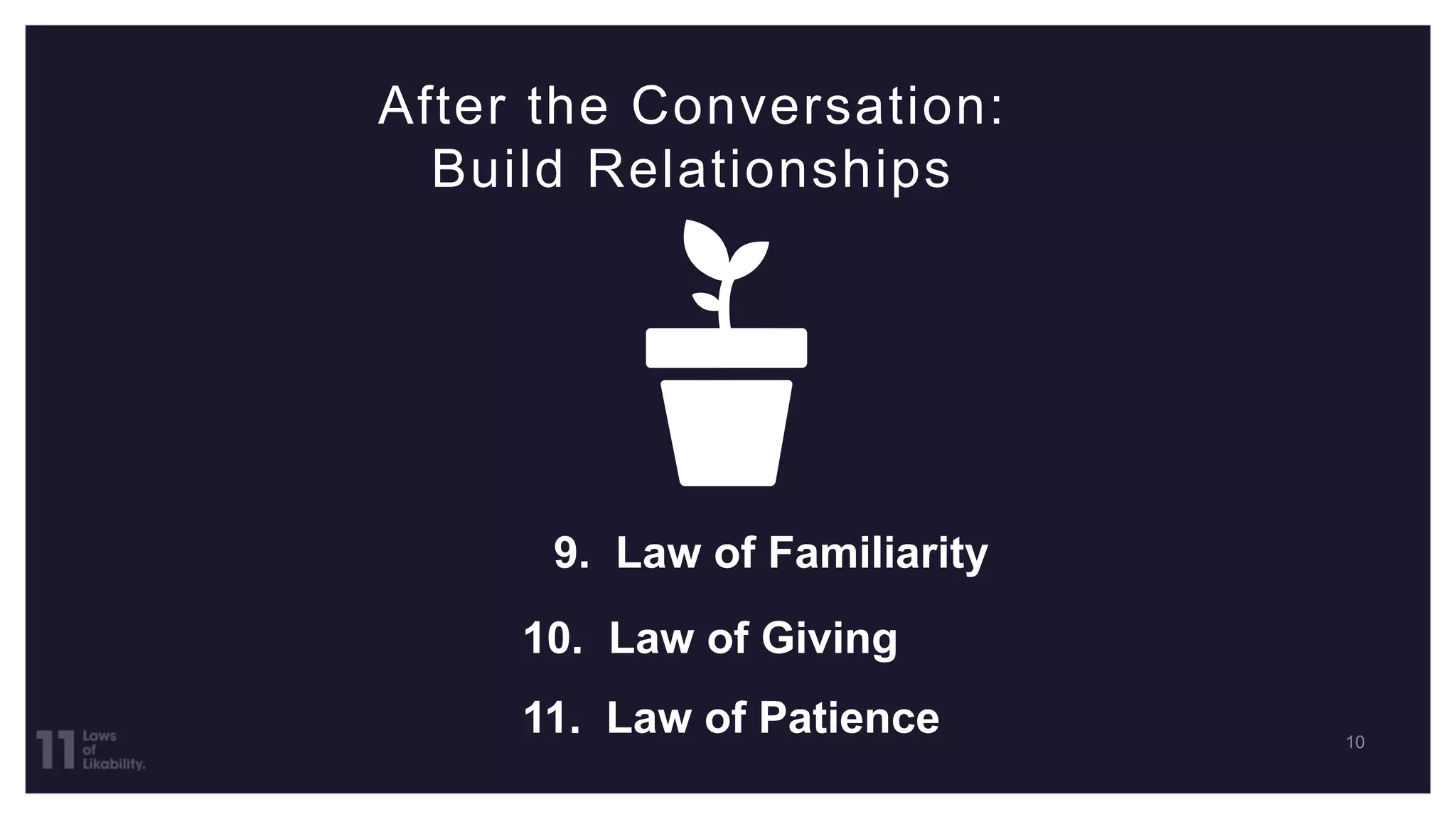 After the Conversation:
Build Relationships

9. Law of Familiarity

10. Law of Giving

11. Law of Patience

11 Laws of Likability.

10